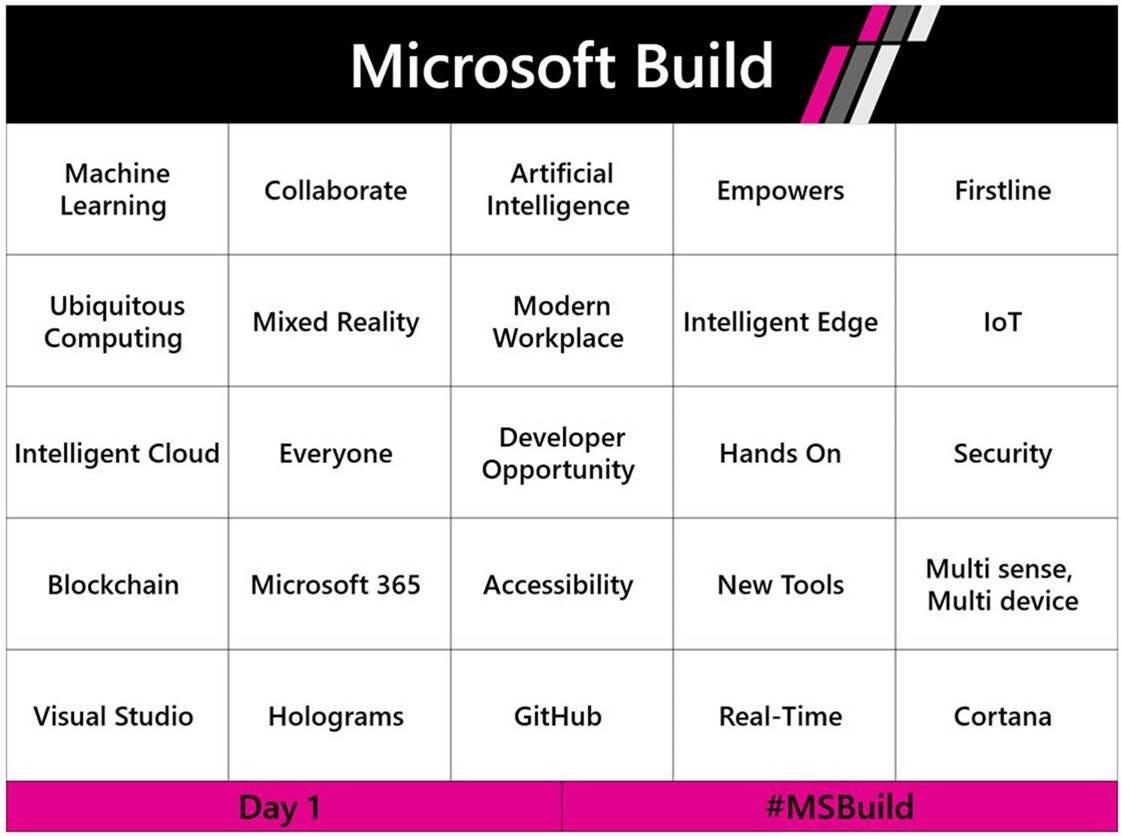 Microsoft Build

| Machine Learning | Collaborate | Artificial Intelligence | Empowers | Firstline |
|---|---|---|---|---|
| Ubiquitous Computing | Mixed Reality | Modern Workplace | Intelligent Edge | IoT |
| Intelligent Cloud | Everyone | Developer Opportunity | Hands On | Security |
| Blockchain | Microsoft 365 | Accessibility | New Tools | Multi sense, Multi device |
| Visual Studio | Holograms | GitHub | Real-Time | Cortana |

Day 1

#MSBuild